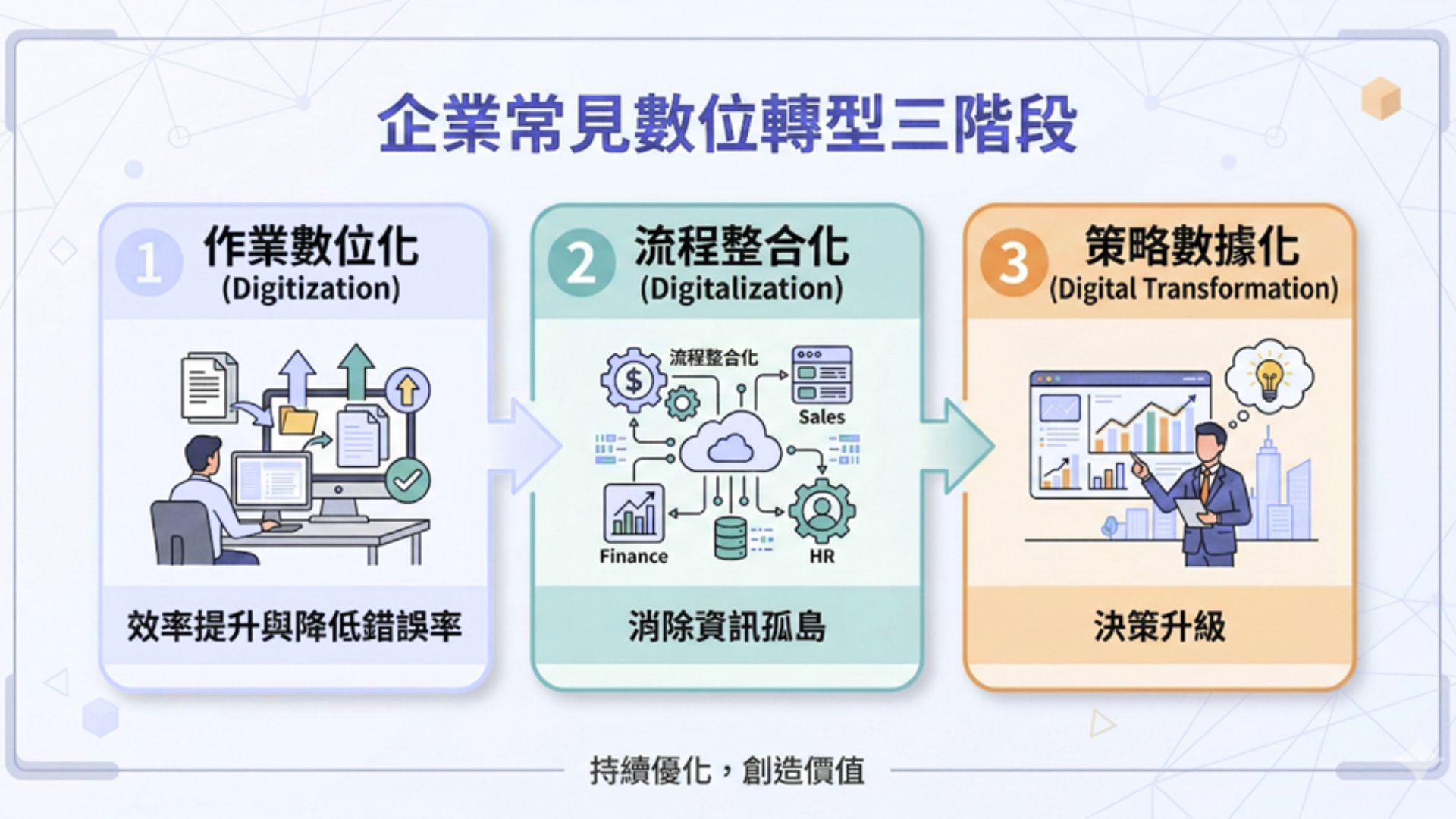 企業常見數位轉型三階段

1 作業數位化 (Digitization)

效率提升與降低錯誤率

2 流程整合化 (Digitalization)

流程整合化

Sales

Finance

HR

消除資訊孤島

3 策略數據化 (Digital Transformation)

決策升級

持續優化，創造價值